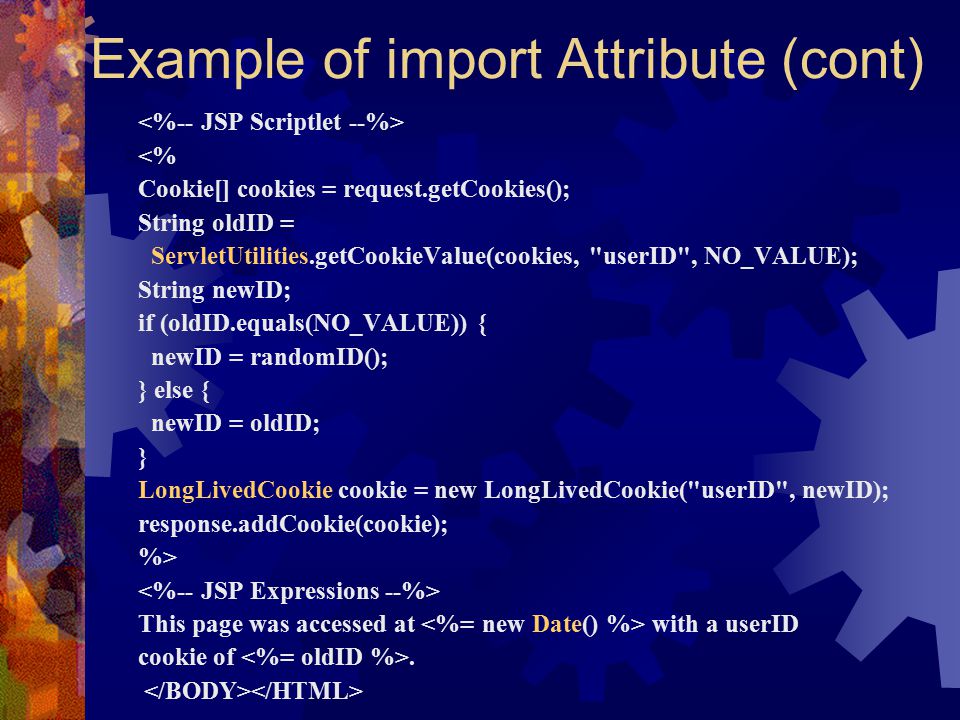 Example of import Attribute (cont)

<%-- JSP Scriptlet --%>
<%
Cookie[] cookies = request.getCookies();
String oldID =
  ServletUtilities.getCookieValue(cookies, "userID", NO_VALUE);
String newID;
if (oldID.equals(NO_VALUE)) {
  newID = randomID();
} else {
  newID = oldID;
}
LongLivedCookie cookie = new LongLivedCookie("userID", newID);
response.addCookie(cookie);
%>
<%-- JSP Expressions --%>
This page was accessed at <%= new Date() %> with a userID
cookie of <%= oldID %>.
 </BODY></HTML>